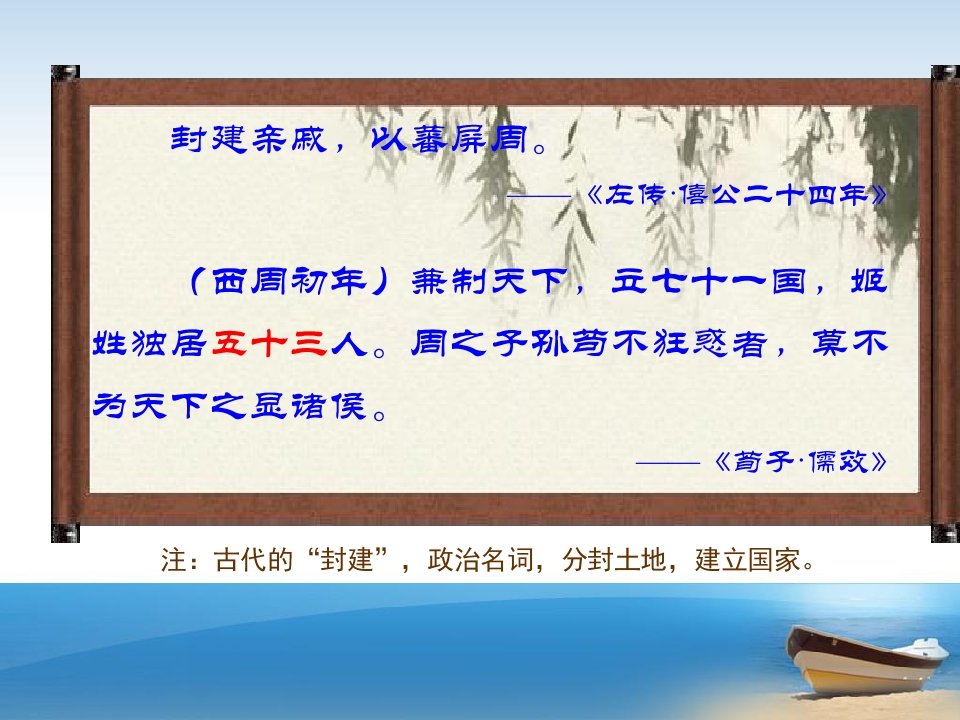 封建亲戚，以蕃屏周。

——《左传·僖公二十四年》

（西周初年）兼制天下，立七十一国，姬姓独居五十三人。周之子孙苟不狂惑者，莫不为天下之显诸侯。

——《荀子·儒效》

注：古代的“封建”，政治名词，分封土地，建立国家。